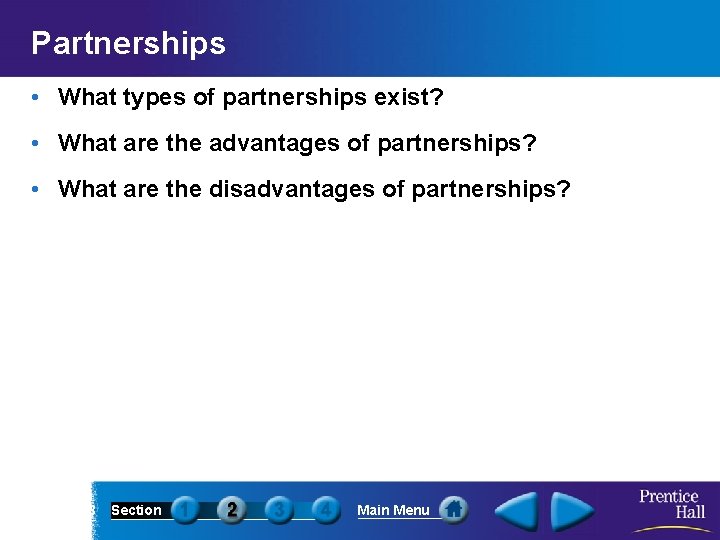 Partnerships

• What types of partnerships exist?

• What are the advantages of partnerships?

• What are the disadvantages of partnerships?

Section 1 2 3 4 Main Menu

Prentice Hall